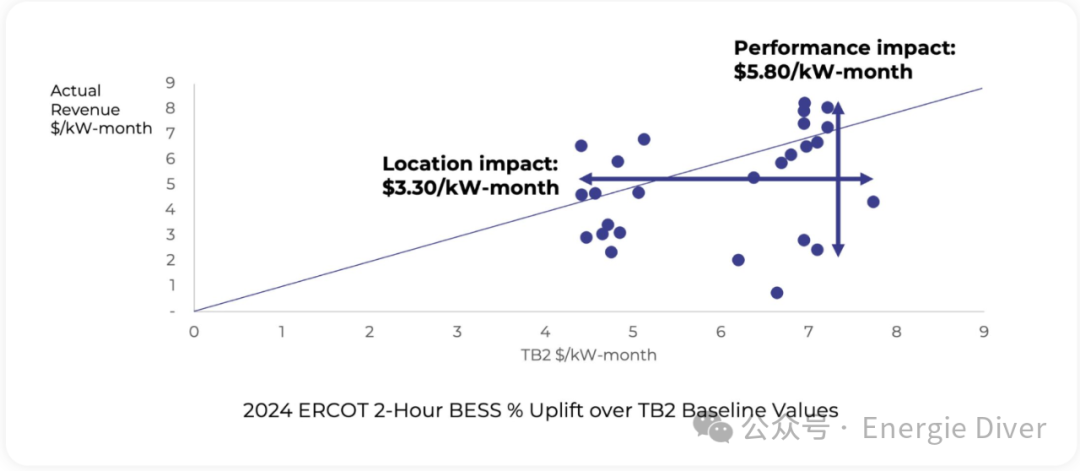 Performance impact:
$5.80/kW-month

Actual Revenue $/kW-month

9
8
7
6
5
4
3
2
1
-

Location impact:
$3.30/kW-month

0 1 2 3 4 5 6 7 8 9

TB2 $/kW-month

2024 ERCOT 2-Hour BESS % Uplift over TB2 Baseline Values

公众号 · Energie Diver